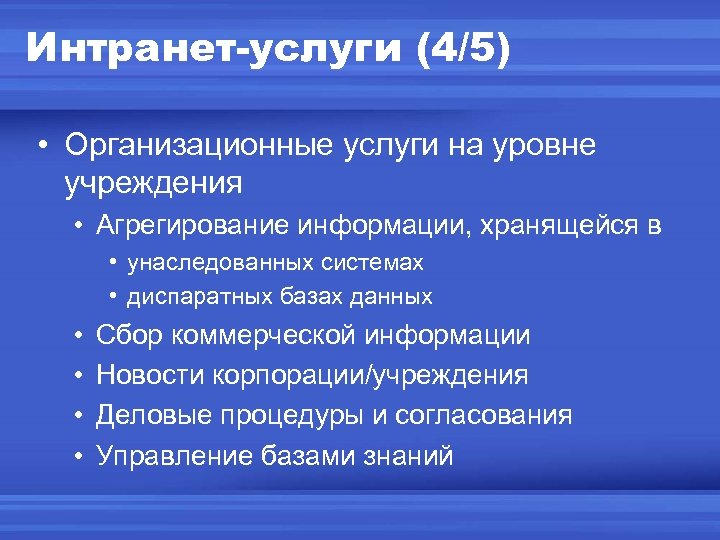 Интранет-услуги (4/5)

• Организационные услуги на уровне учреждения
  • Агрегирование информации, хранящейся в
    • унаследованных системах
    • диспаратных базах данных
  • Сбор коммерческой информации
  • Новости корпорации/учреждения
  • Деловые процедуры и согласования
  • Управление базами знаний